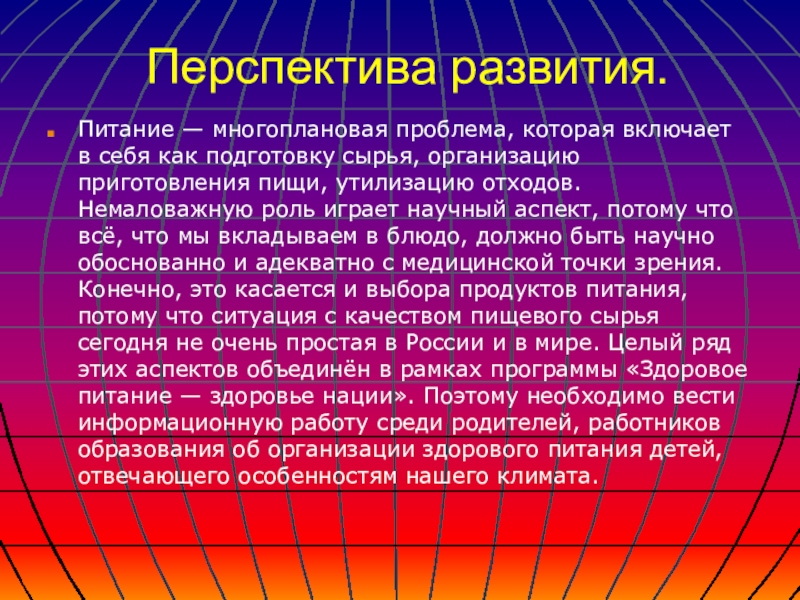 Перспектива развития.

Питание — многоплановая проблема, которая включает в себя как подготовку сырья, организацию приготовления пищи, утилизацию отходов. Немаловажную роль играет научный аспект, потому что всё, что мы вкладываем в блюдо, должно быть научно обоснованно и адекватно с медицинской точки зрения. Конечно, это касается и выбора продуктов питания, потому что ситуация с качеством пищевого сырья сегодня не очень простая в России и в мире. Целый ряд этих аспектов объединён в рамках программы «Здоровое питание — здоровье нации». Поэтому необходимо вести информационную работу среди родителей, работников образования об организации здорового питания детей, отвечающего особенностям нашего климата.